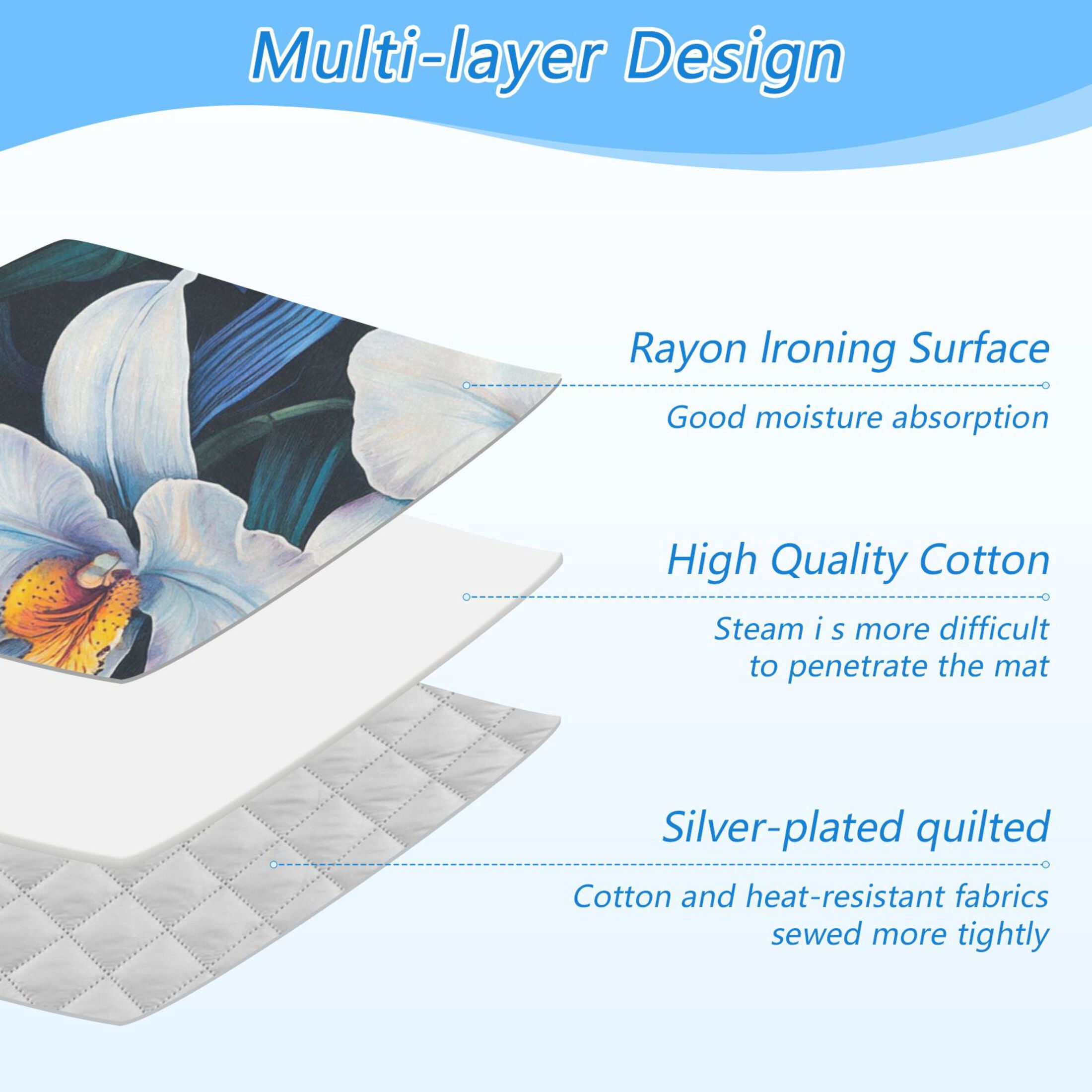 Multi-layer Design

Rayon Ironing Surface

Good moisture absorption

High Quality Cotton

Steam i s more difficult to penetrate the mat

Silver-plated quilted

Cotton and heat-resistant fabrics sewed more tightly